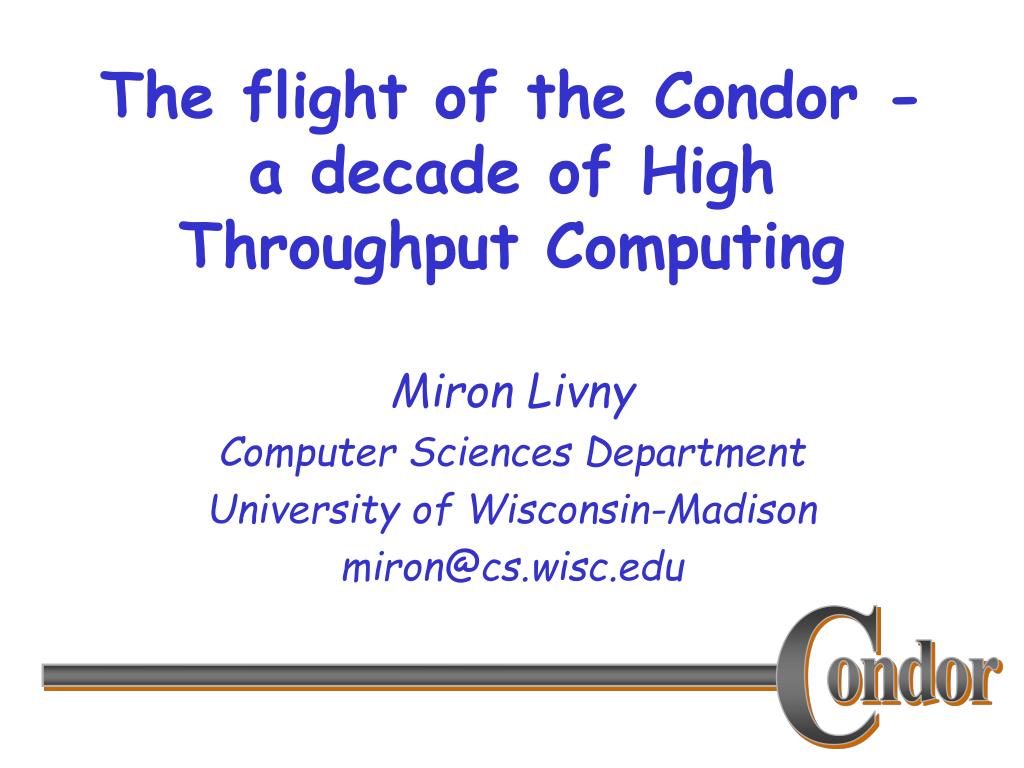 The flight of the Condor - a decade of High Throughput Computing

Miron Livny
Computer Sciences Department
University of Wisconsin-Madison
miron@cs.wisc.edu

Condor